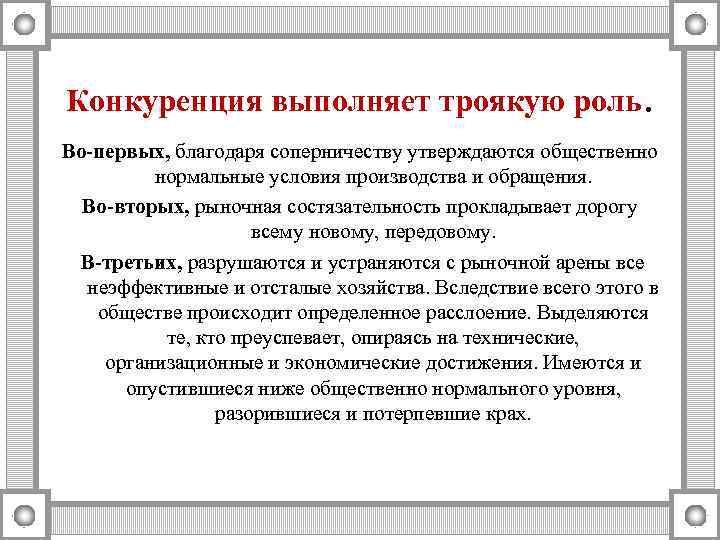 Конкуренция выполняет троякую роль.

Во-первых, благодаря соперничеству утверждаются общественно нормальные условия производства и обращения.

Во-вторых, рыночная состязательность прокладывает дорогу всему новому, передовому.

В-третьих, разрушаются и устраняются с рыночной арены все неэффективные и отсталые хозяйства. Вследствие всего этого в обществе происходит определенное расслоение. Выделяются те, кто преуспевает, опираясь на технические, организационные и экономические достижения. Имеются и опустившиеся ниже общественно нормального уровня, разорившиеся и потерпевшие крах.